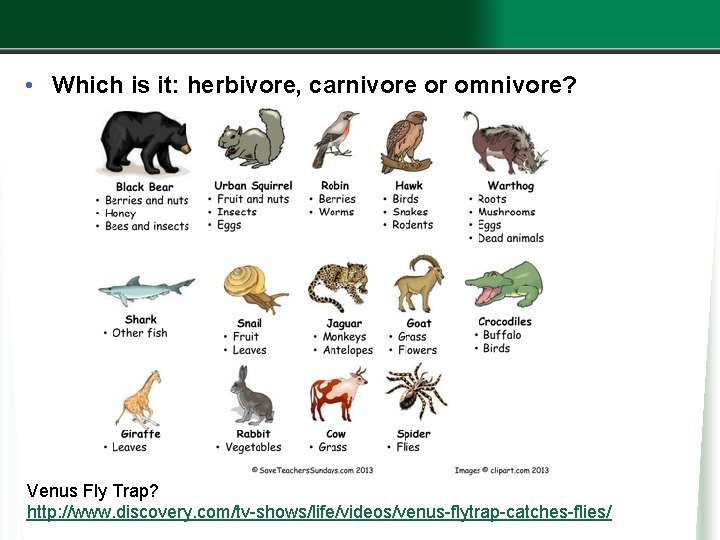 • Which is it: herbivore, carnivore or omnivore?

Black Bear
• Berries and nuts
• Honey
• Bees and insects

Urban Squirrel
• Fruit and nuts
• Insects
• Eggs

Robin
• Berries
• Worms

Hawk
• Birds
• Snakes
• Rodents

Warthog
• Roots
• Mushrooms
• Eggs
• Dead animals

Shark
• Other fish

Snail
• Fruit
• Leaves

Jaguar
• Monkeys
• Antelopes

Goat
• Grass
• Flowers

Crocodiles
• Buffalo
• Birds

Giraffe
• Leaves

Rabbit
• Vegetables

Cow
• Grass

Spider
• Flies

© SaveTeachersSundays.com 2013

Images © clipart.com 2013

Venus Fly Trap?
http://www.discovery.com/tv-shows/life/videos/venus-flytrap-catches-flies/